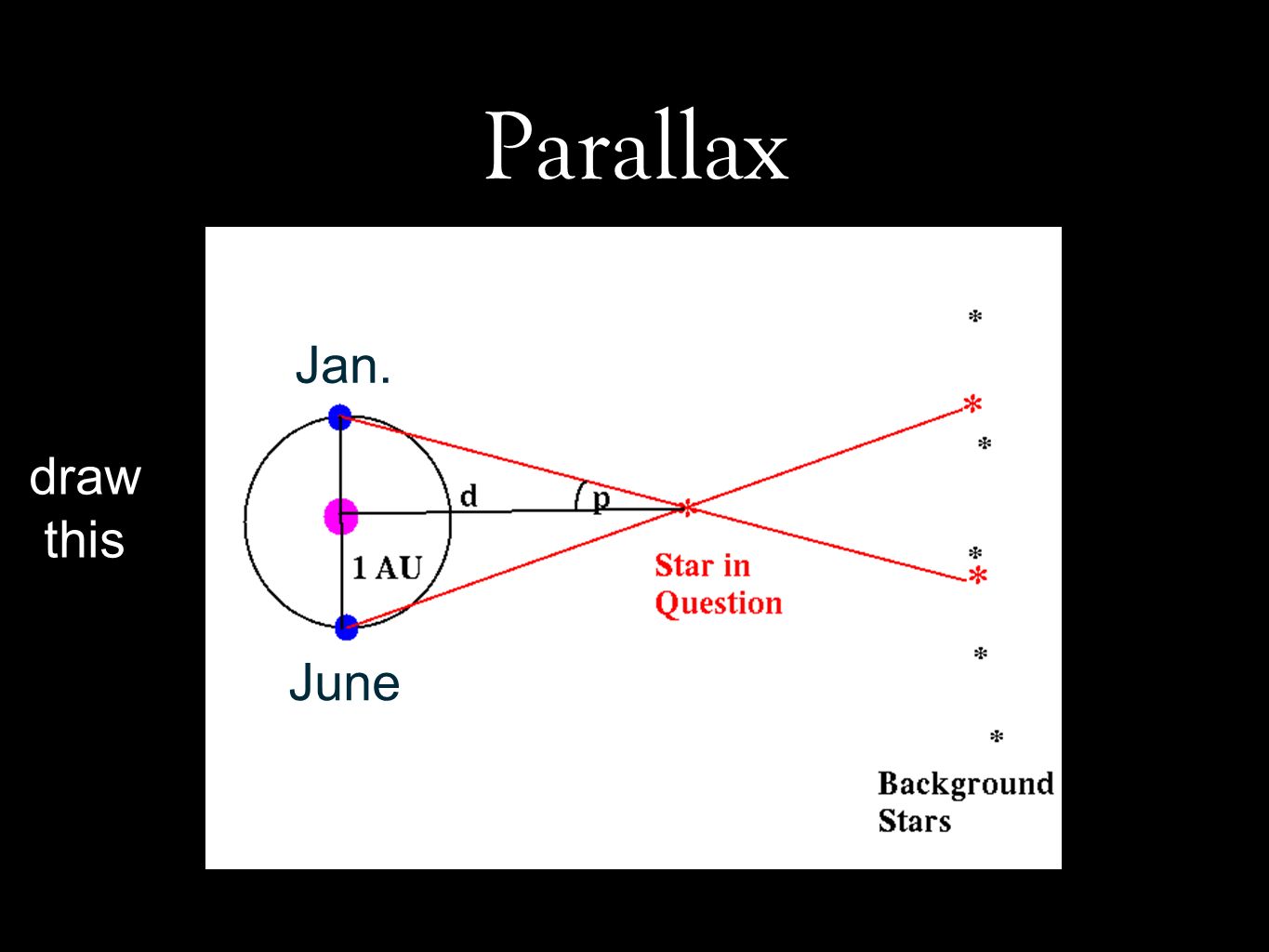 Parallax

draw this

Jan.

d

p

1 AU

Star in Question

June

Background Stars